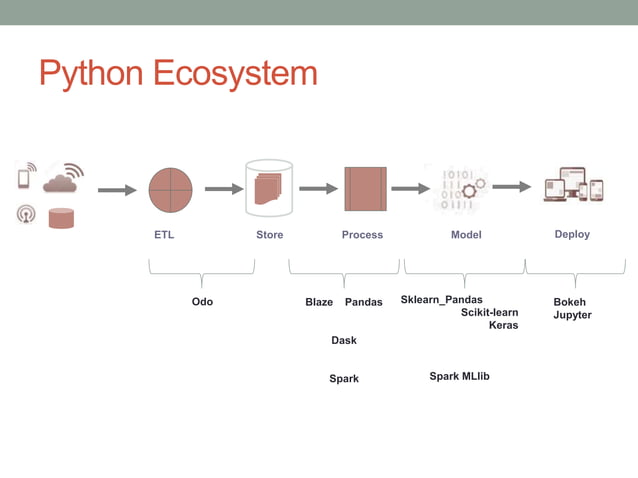 Python Ecosystem

ETL

Store

Process

Model

Deploy

Odo

Blaze Pandas

Dask

Spark

Sklearn_Pandas
Scikit-learn
Keras

Spark MLlib

Bokeh
Jupyter